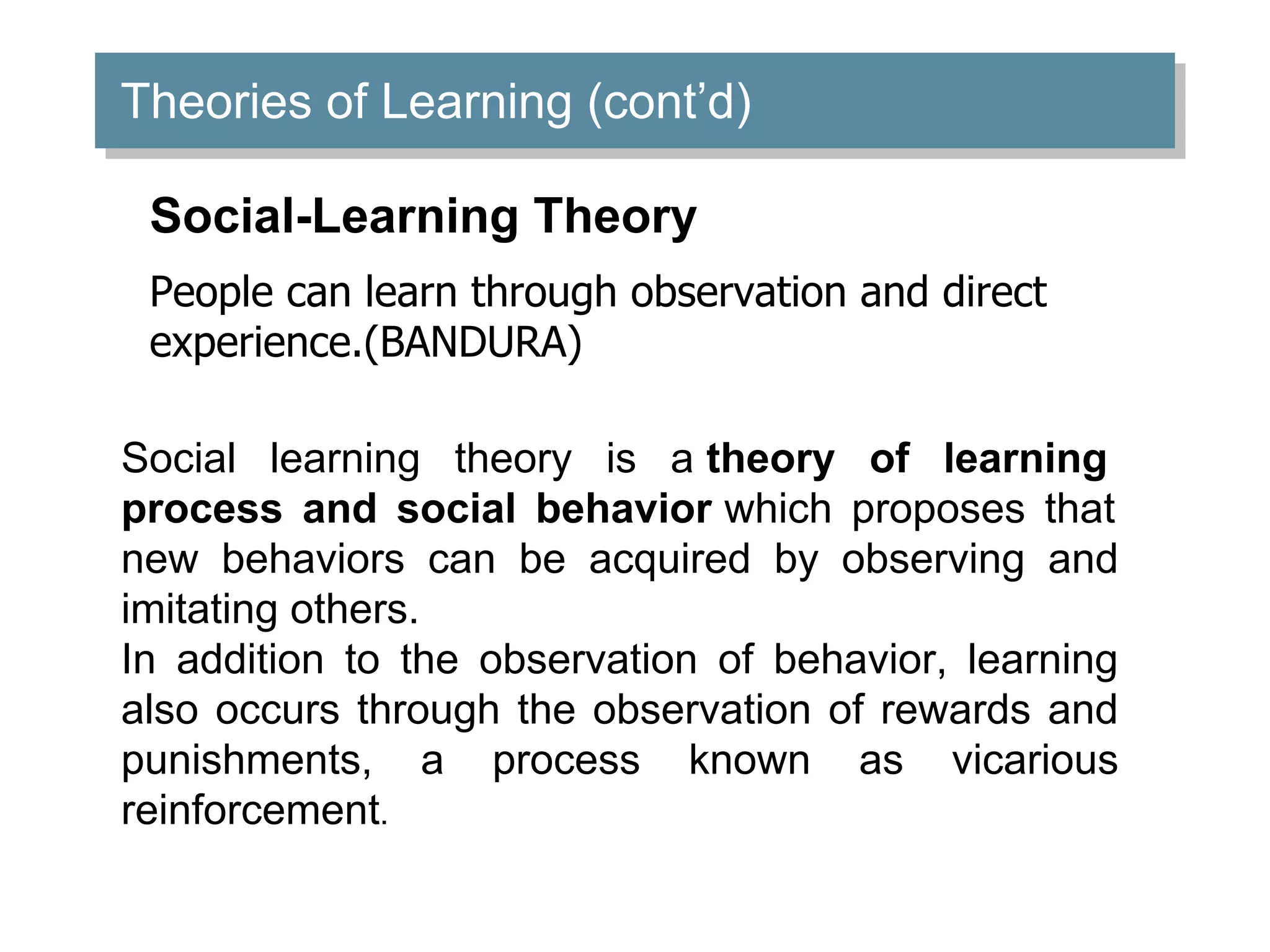 Theories of Learning (cont’d)

Social-Learning Theory

People can learn through observation and direct experience.(BANDURA)

Social learning theory is a theory of learning process and social behavior which proposes that new behaviors can be acquired by observing and imitating others.
In addition to the observation of behavior, learning also occurs through the observation of rewards and punishments, a process known as vicarious reinforcement.